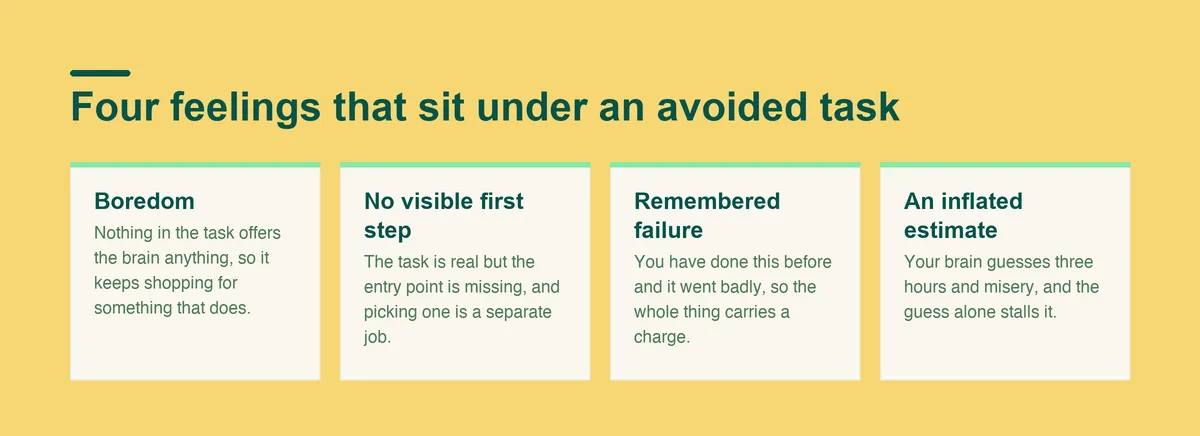 Four feelings that sit under an avoided task

Boredom
Nothing in the task offers the brain anything, so it keeps shopping for something that does.

No visible first step
The task is real but the entry point is missing, and picking one is a separate job.

Remembered failure
You have done this before and it went badly, so the whole thing carries a charge.

An inflated estimate
Your brain guesses three hours and misery, and the guess alone stalls it.